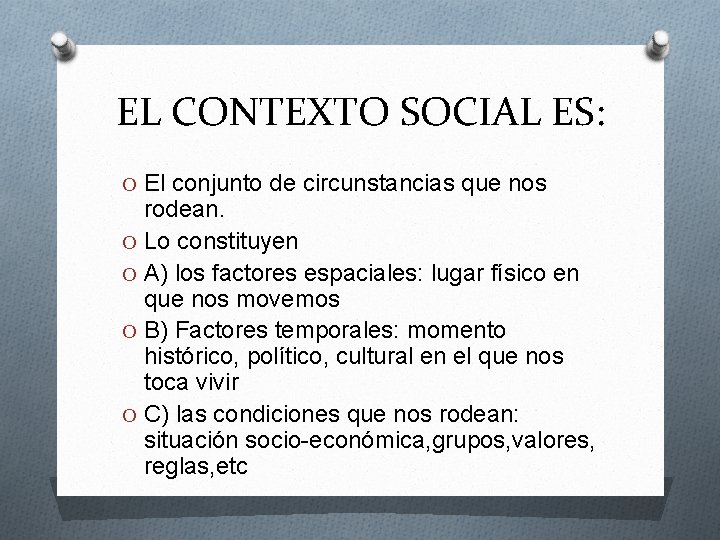 EL CONTEXTO SOCIAL ES:

O El conjunto de circunstancias que nos rodean.
O Lo constituyen
O A) los factores espaciales: lugar físico en que nos movemos
O B) Factores temporales: momento histórico, político, cultural en el que nos toca vivir
O C) las condiciones que nos rodean: situación socio-económica,grupos,valores, reglas,etc